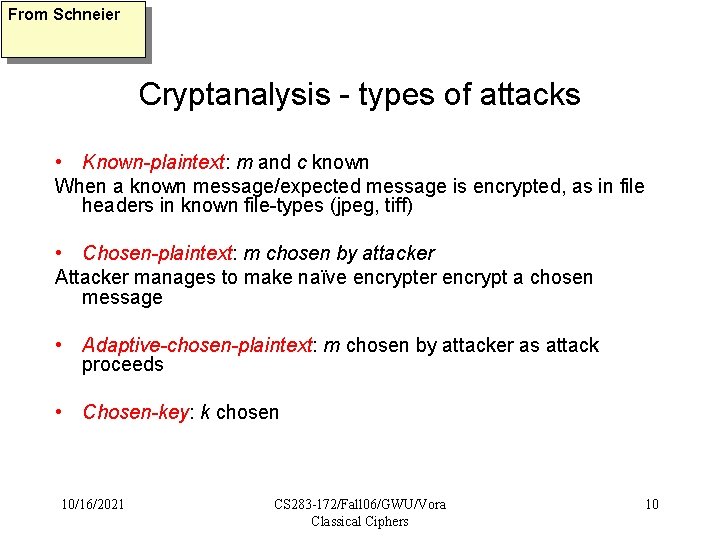 From Schneier

Cryptanalysis - types of attacks

• Known-plaintext: m and c known

When a known message/expected message is encrypted, as in file headers in known file-types (jpeg, tiff)

• Chosen-plaintext: m chosen by attacker

Attacker manages to make naïve encrypter encrypt a chosen message

• Adaptive-chosen-plaintext: m chosen by attacker as attack proceeds

• Chosen-key: k chosen

10/16/2021

CS283-172/Fall06/GWU/Vora
Classical Ciphers

10